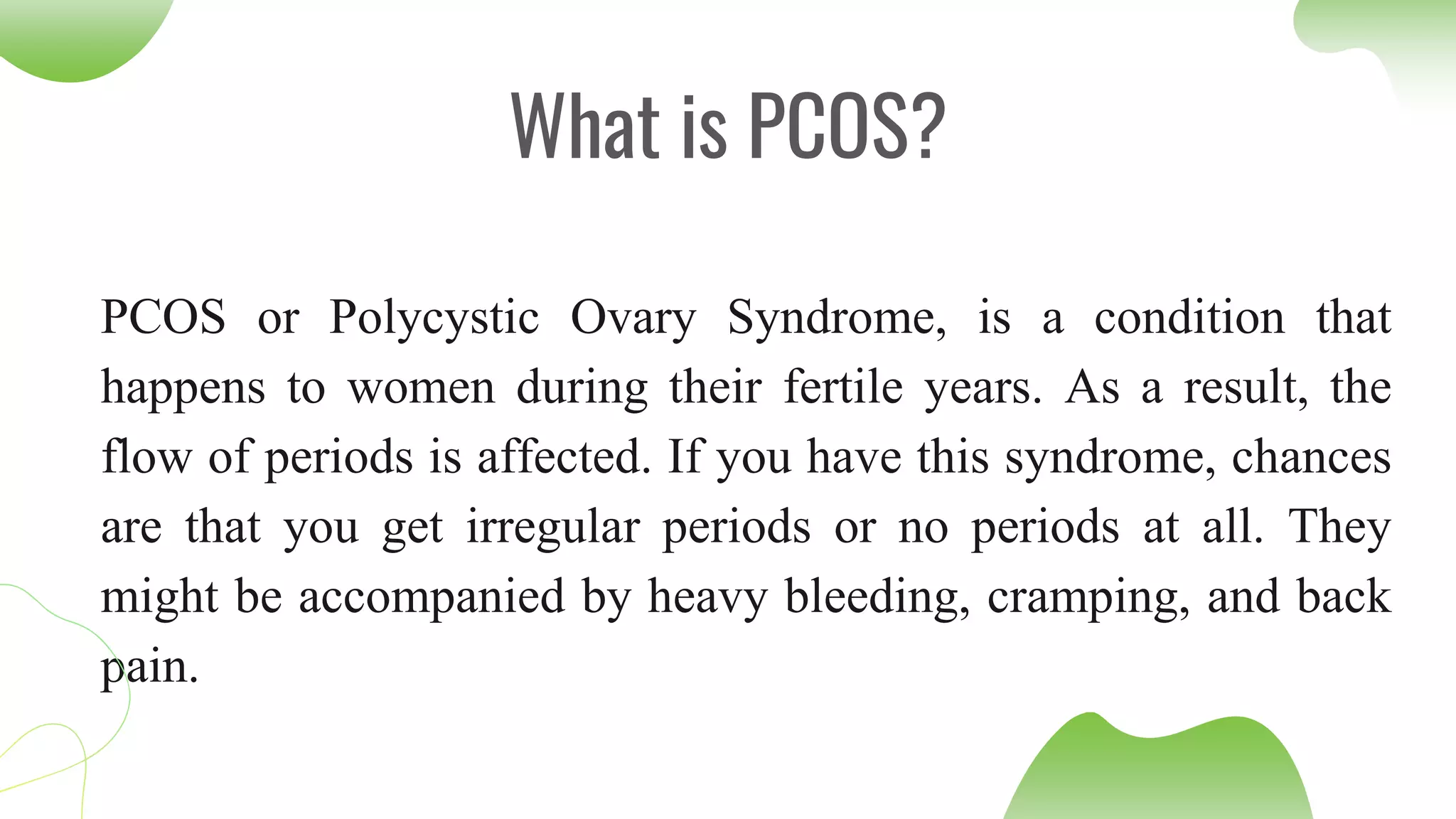 What is PCOS?

PCOS or Polycystic Ovary Syndrome, is a condition that happens to women during their fertile years. As a result, the flow of periods is affected. If you have this syndrome, chances are that you get irregular periods or no periods at all. They might be accompanied by heavy bleeding, cramping, and back pain.